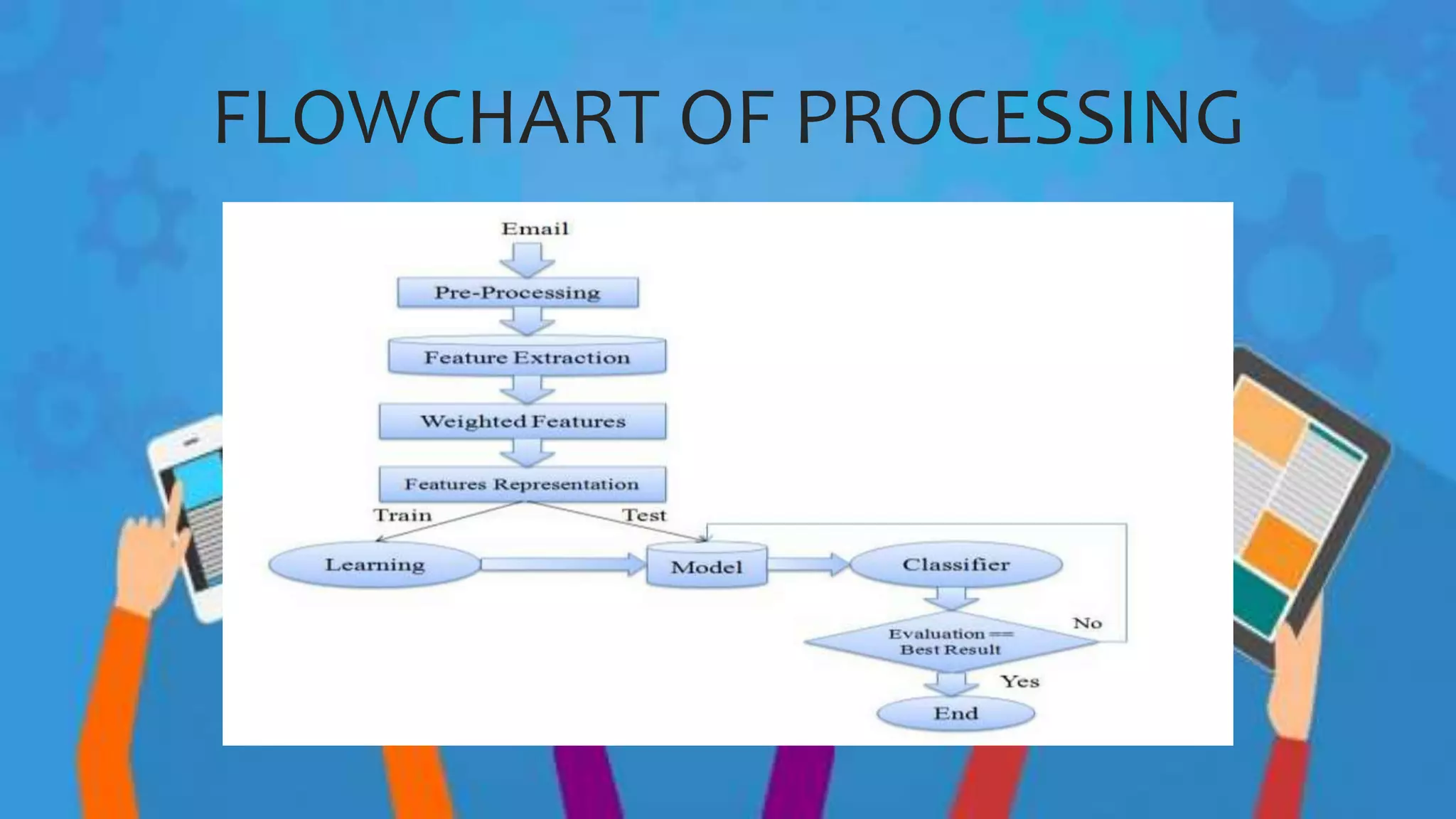 FLOWCHART OF PROCESSING

Email

Pre-Processing

Feature Extraction

Weighted Features

Features Representation

Train

Test

Learning

Model

Classifier

Evaluation == Best Result

No

Yes

End